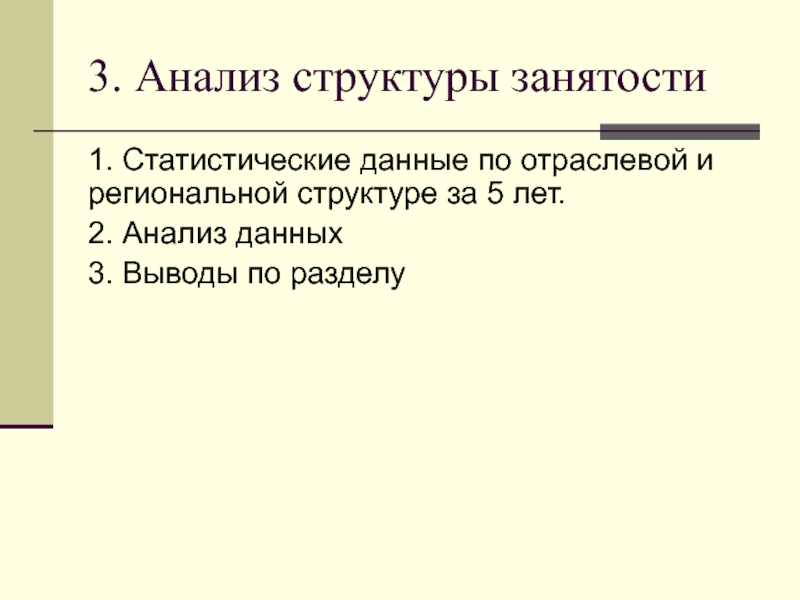 3. Анализ структуры занятости

1. Статистические данные по отраслевой и региональной структуре за 5 лет.

2. Анализ данных

3. Выводы по разделу